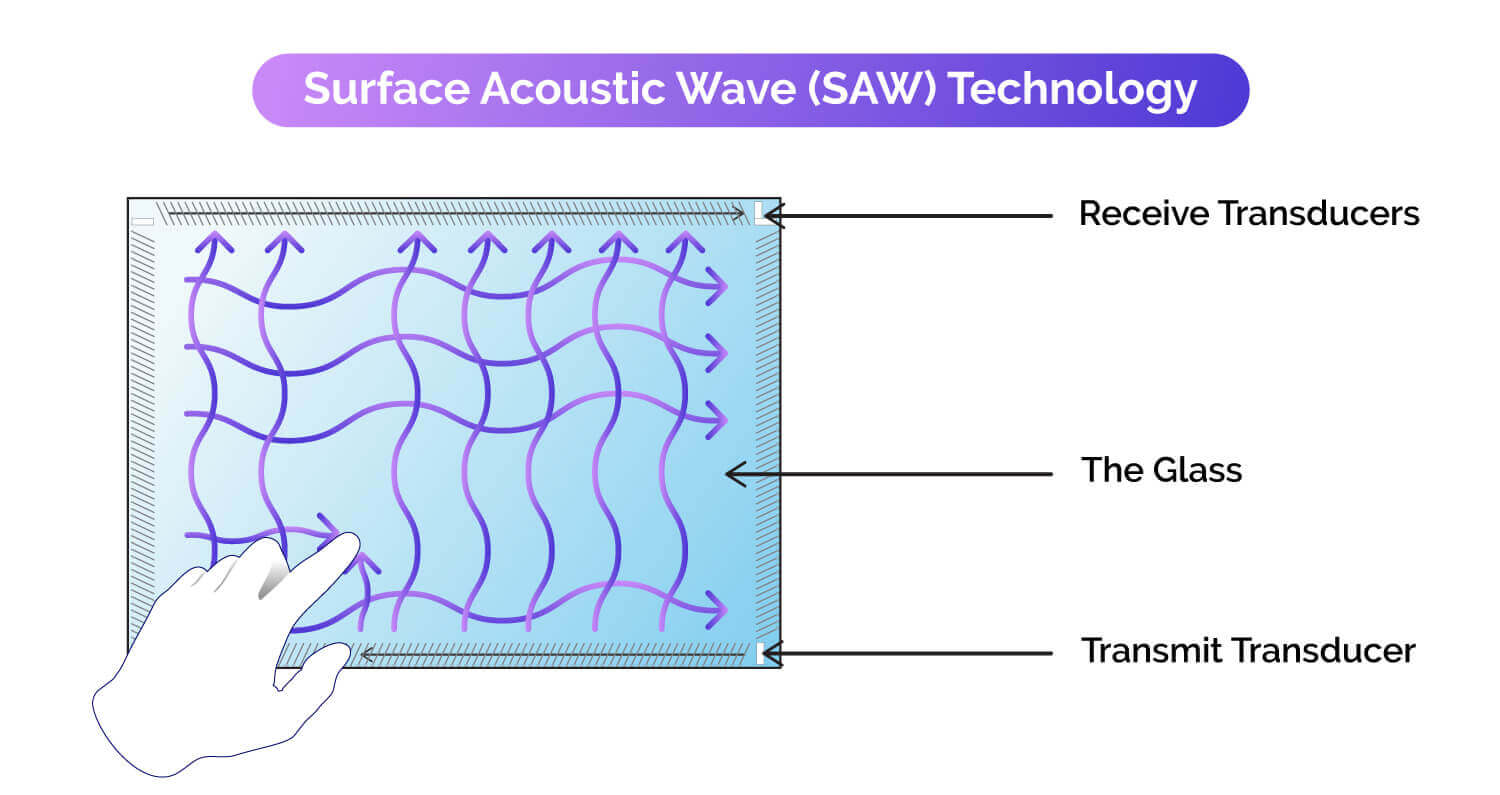 Surface Acoustic Wave (SAW) Technology

Receive Transducers

The Glass

Transmit Transducer